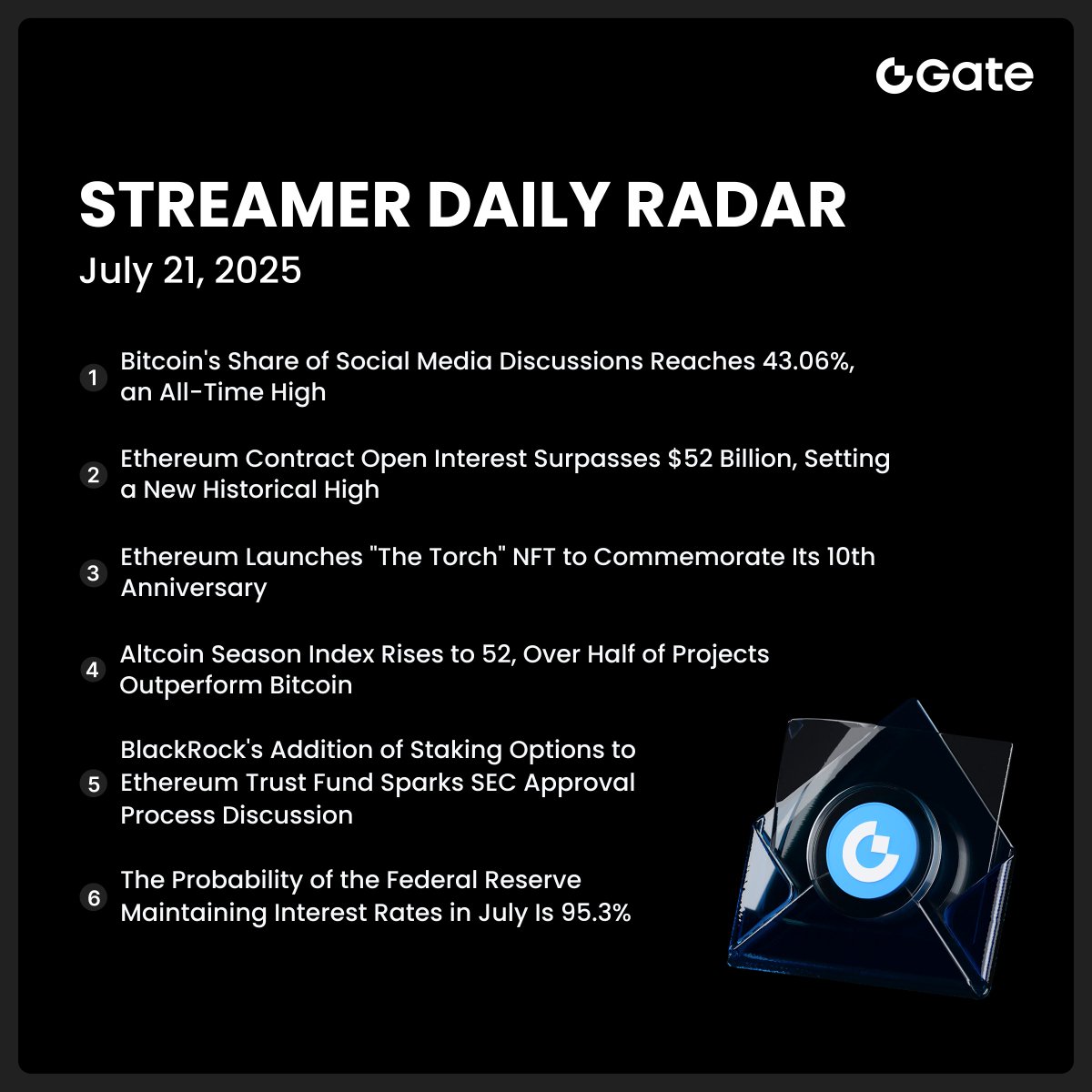 Gate

STREAMER DAILY RADAR

July 21, 2025

1 Bitcoin's Share of Social Media Discussions Reaches 43.06%, an All-Time High

2 Ethereum Contract Open Interest Surpasses $52 Billion, Setting a New Historical High

3 Ethereum Launches "The Torch" NFT to Commemorate Its 10th Anniversary

4 Altcoin Season Index Rises to 52, Over Half of Projects Outperform Bitcoin

5 BlackRock's Addition of Staking Options to Ethereum Trust Fund Sparks SEC Approval Process Discussion

6 The Probability of the Federal Reserve Maintaining Interest Rates in July Is 95.3%